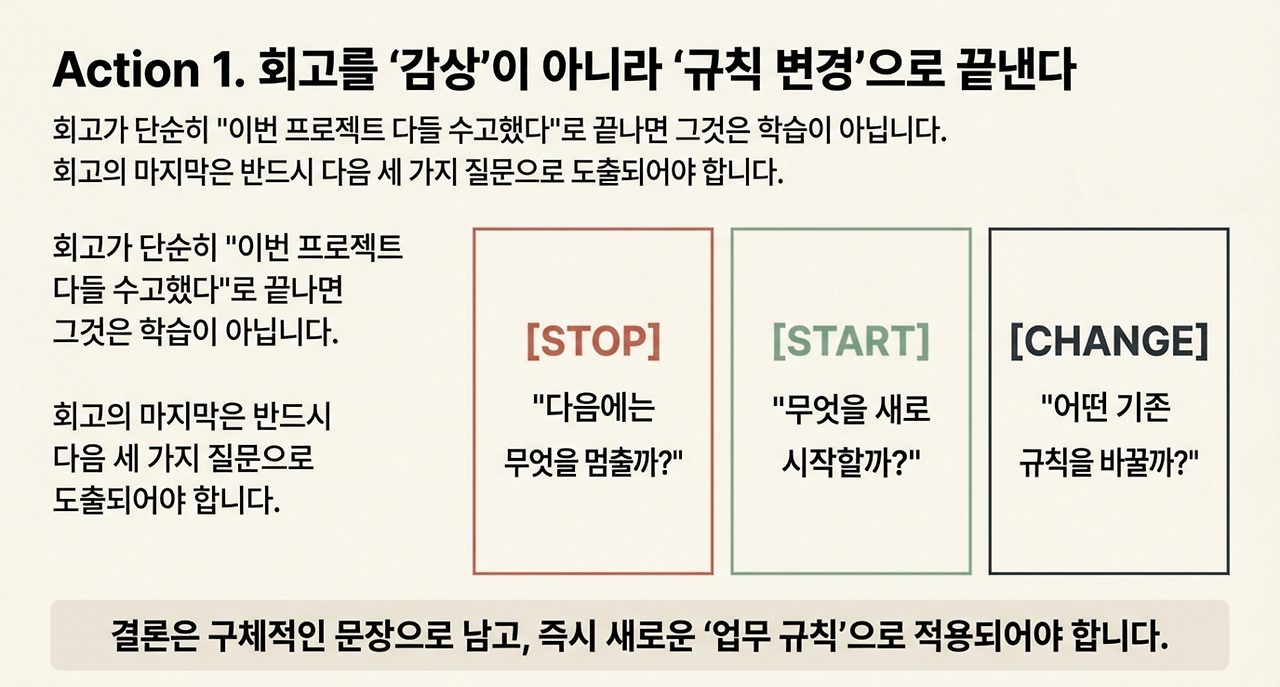 Action 1. 회고를 ‘감상’이 아니라 ‘규칙 변경’으로 끝낸다

회고가 단순히 "이번 프로젝트 다들 수고했다"로 끝나면 그것은 학습이 아닙니다.
회고의 마지막은 반드시 다음 세 가지 질문으로 도출되어야 합니다.

회고가 단순히 "이번 프로젝트 다들 수고했다"로 끝나면 그것은 학습이 아닙니다.

회고의 마지막은 반드시 다음 세 가지 질문으로 도출되어야 합니다.

[STOP]
"다음에는 무엇을 멈출까?"

[START]
"무엇을 새로 시작할까?"

[CHANGE]
"어떤 기존 규칙을 바꿀까?"

결론은 구체적인 문장으로 남고, 즉시 새로운 ‘업무 규칙’으로 적용되어야 합니다.